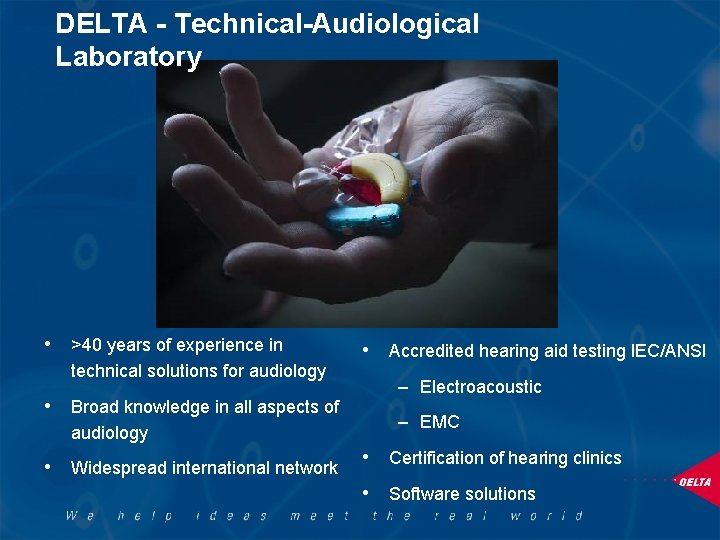 DELTA - Technical-Audiological Laboratory

• >40 years of experience in technical solutions for audiology
• Broad knowledge in all aspects of audiology
• Widespread international network

• Accredited hearing aid testing IEC/ANSI
– Electroacoustic
– EMC
• Certification of hearing clinics
• Software solutions

DELTA

We help ideas meet the real world